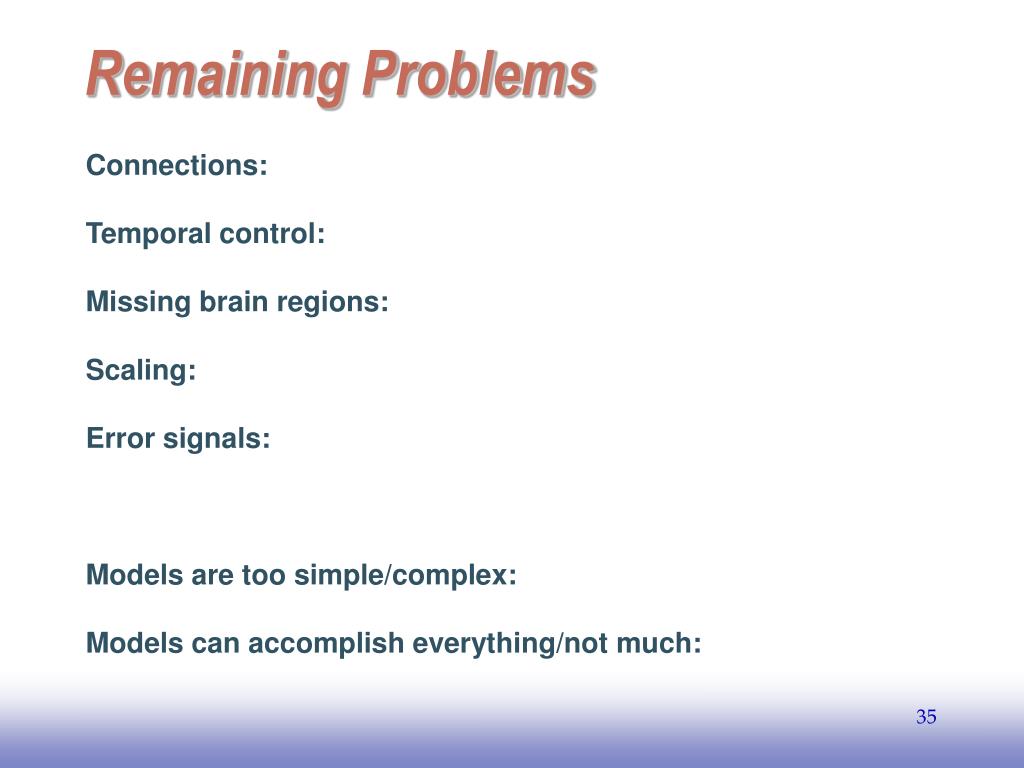 Remaining Problems

Connections:

Temporal control:

Missing brain regions:

Scaling:

Error signals:

Models are too simple/complex:

Models can accomplish everything/not much:

35